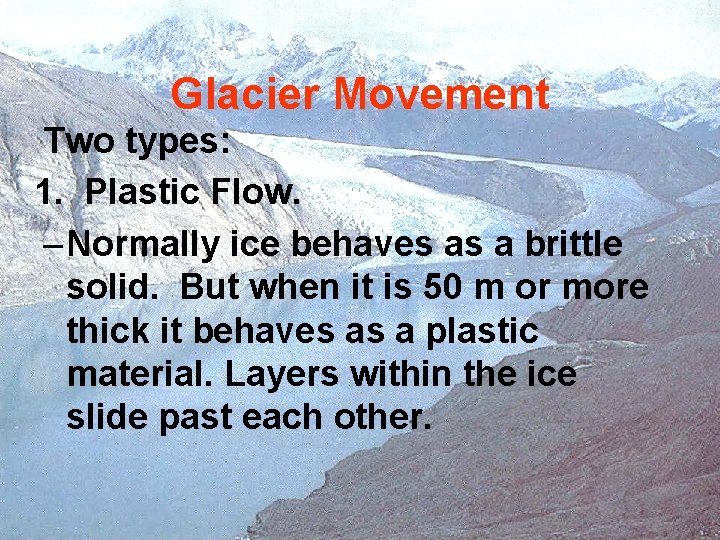 Glacier Movement

Two types:

1. Plastic Flow.

– Normally ice behaves as a brittle solid. But when it is 50 m or more thick it behaves as a plastic material. Layers within the ice slide past each other.